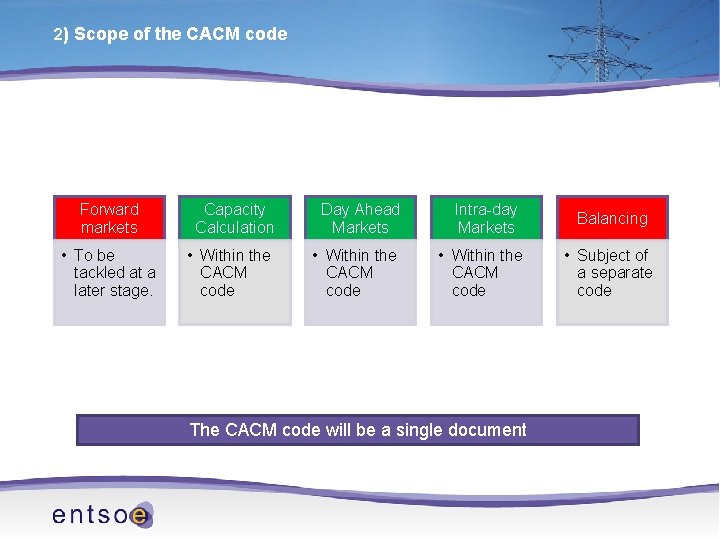 2) Scope of the CACM code

Forward markets
• To be tackled at a later stage.

Capacity Calculation
• Within the CACM code

Day Ahead Markets
• Within the CACM code

Intra-day Markets
• Within the CACM code

Balancing
• Subject of a separate code

The CACM code will be a single document

entsoe